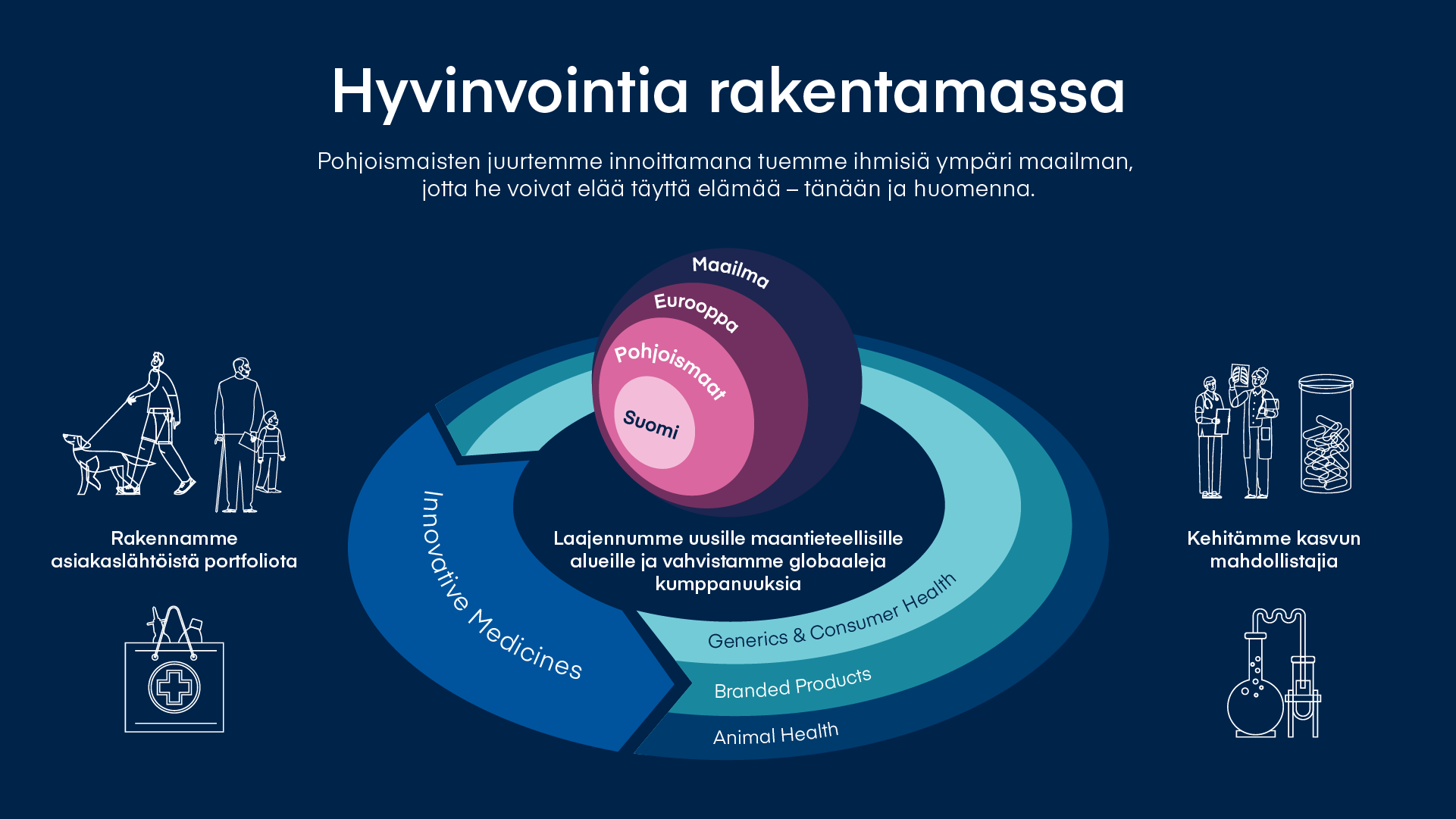 Hyvinvointia rakentamassa

Pohjoismaisten juurtemme innoittamana tuemme ihmisiä ympäri maailman, jotta he voivat elää täyttä elämää – tänään ja huomenna.

Maailma

Eurooppa

Pohjoismaat

Suomi

Rakennamme asiakaslähtöistä portfoliota

Innovative Medicines

Laajennumme uusille maantieteellisille alueille ja vahvistamme globaaleja kumppanuuksia

Generics & Consumer Health

Branded Products

Animal Health

Kehitämme kasvun mahdollistajia